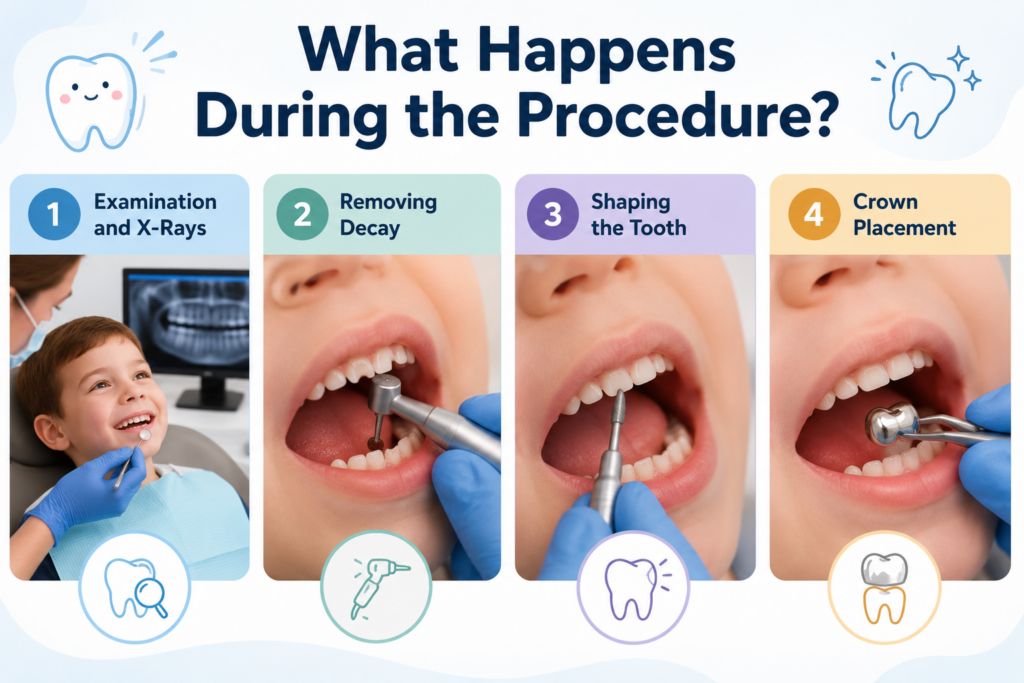 What Happens During the Procedure?

1 Examination and X-Rays

2 Removing Decay

3 Shaping the Tooth

4 Crown Placement